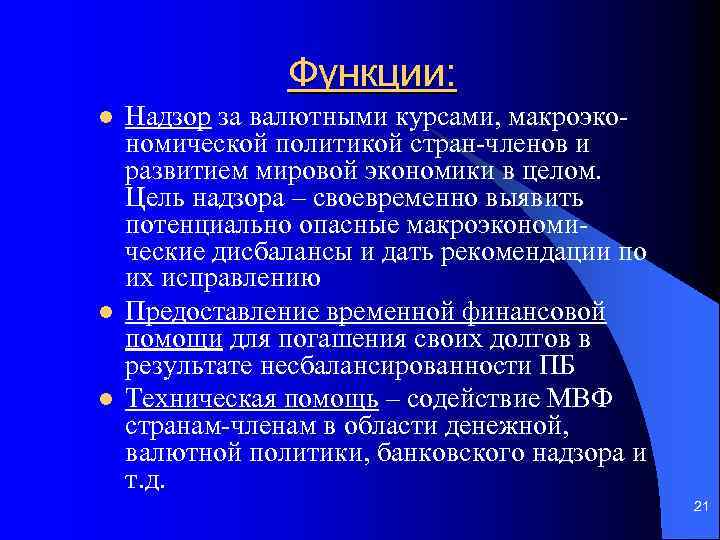 Функции:

Надзор за валютными курсами, макроэкономической политикой стран-членов и развитием мировой экономики в целом. Цель надзора – своевременно выявить потенциально опасные макроэкономические дисбалансы и дать рекомендации по их исправлению

Предоставление временной финансовой помощи для погашения своих долгов в результате несбалансированности ПБ

Техническая помощь – содействие МВФ странам-членам в области денежной, валютной политики, банковского надзора и т.д.

21